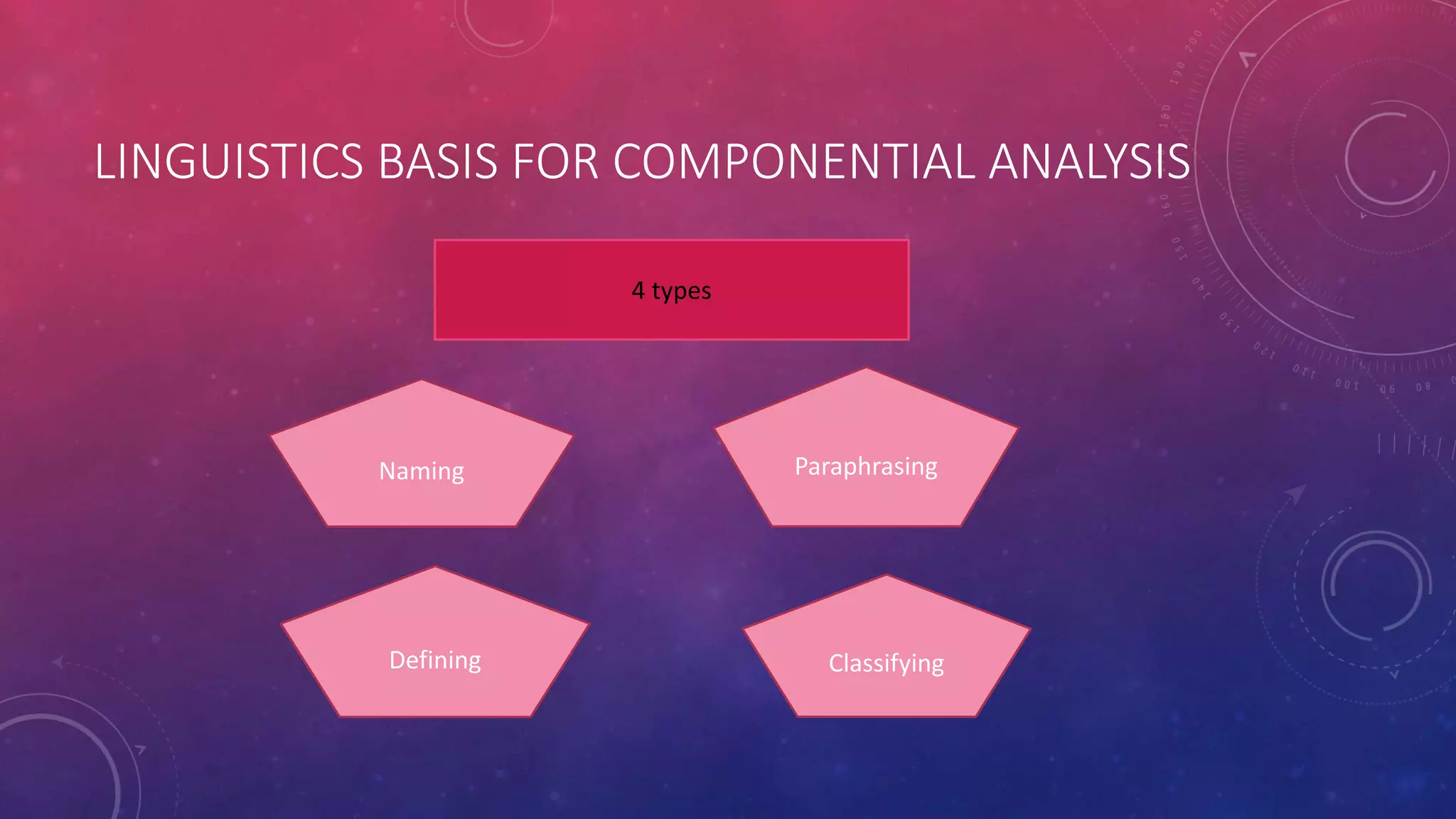 LINGUISTICS BASIS FOR COMPONENTIAL ANALYSIS

4 types

Naming

Paraphrasing

Defining

Classifying